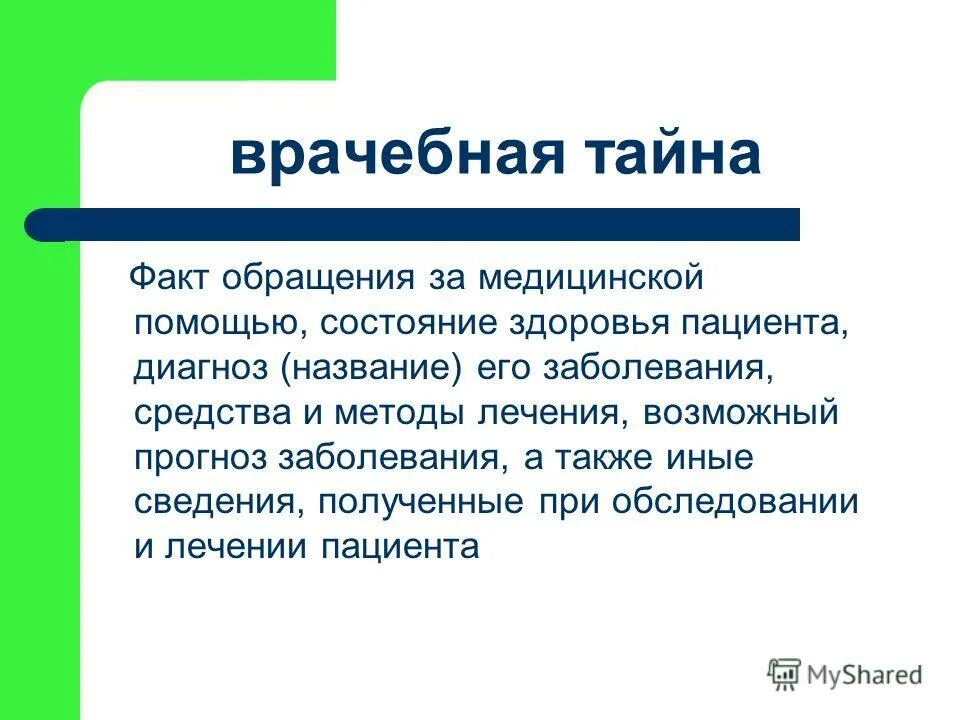 врачебная тайна

Факт обращения за медицинской помощью, состояние здоровья пациента, диагноз (название) его заболевания, средства и методы лечения, возможный прогноз заболевания, а также иные сведения, полученные при обследовании и лечении пациента

MyShared